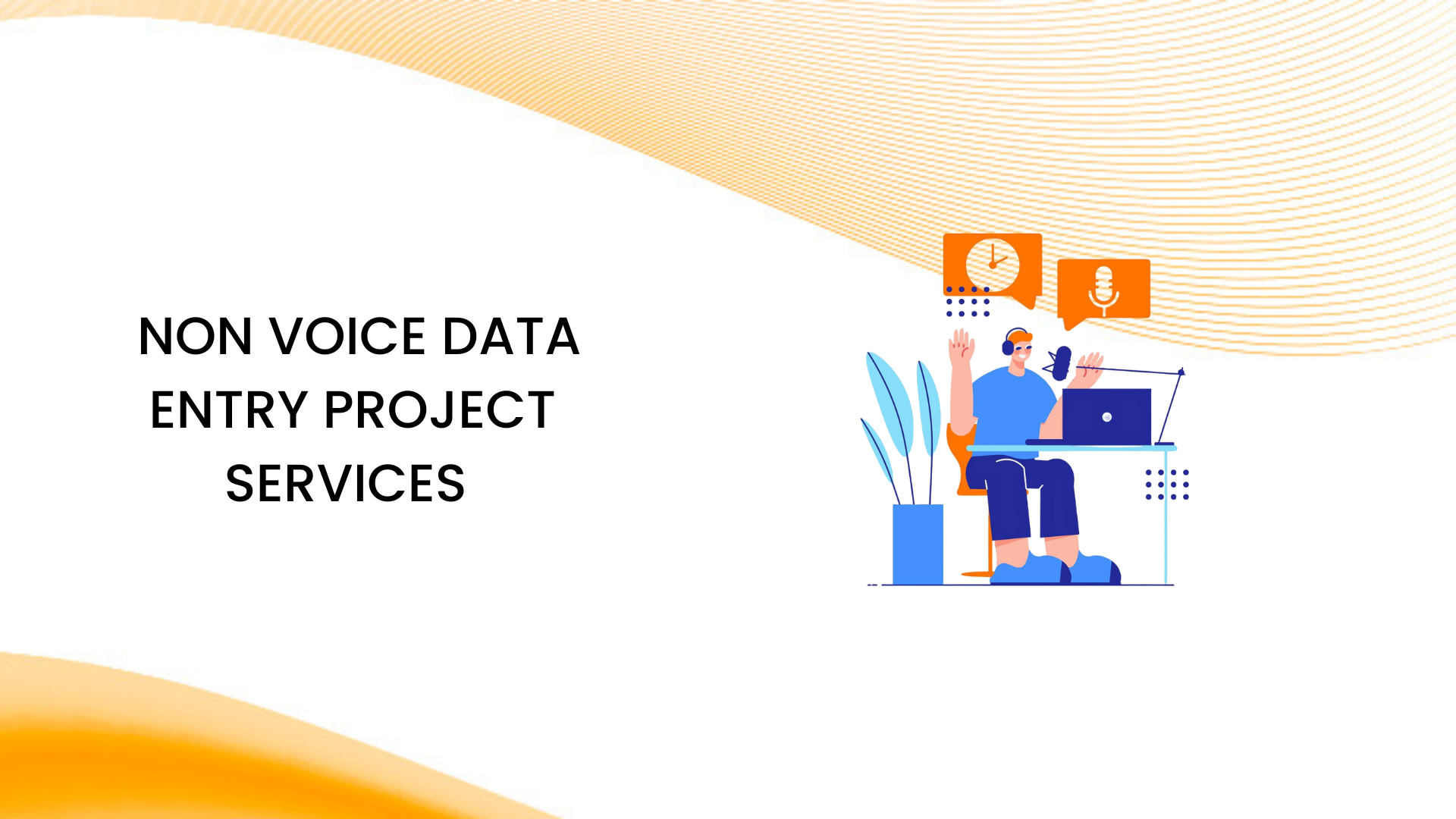 NON VOICE DATA ENTRY PROJECT SERVICES